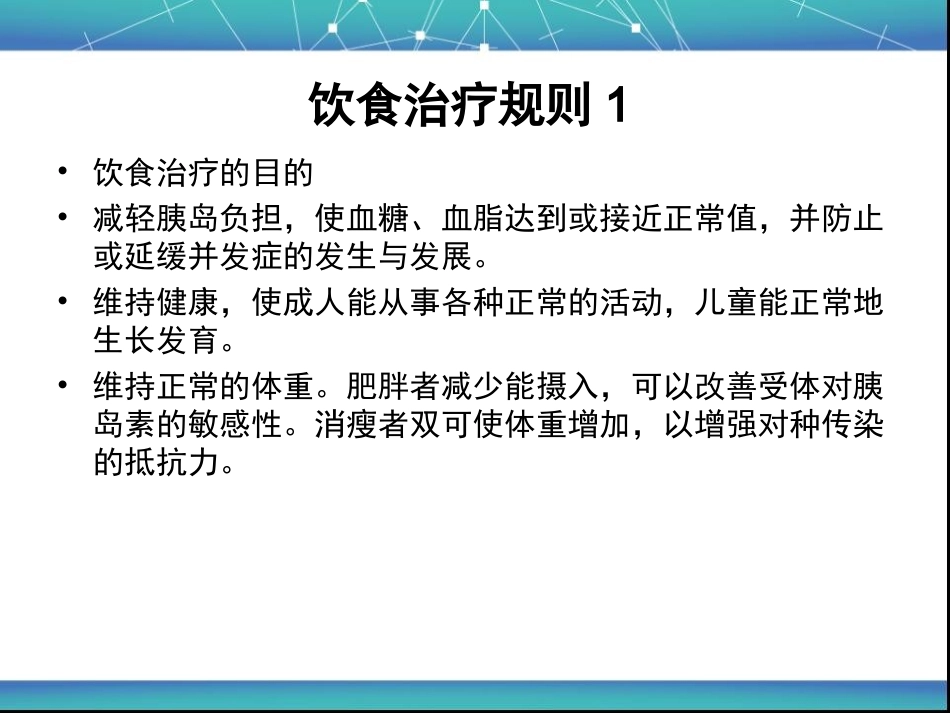 饮食治疗规则 1

• 饮食治疗的目的

• 减轻胰岛负担，使血糖、血脂达到或接近正常值，并防止或延缓并发症的发生与发展。

• 维持健康，使成人能从事各种正常的活动，儿童能正常地生长发育。

• 维持正常的体重。肥胖者减少能摄入，可以改善受体对胰岛素的敏感性。消瘦者双可使体重增加，以增强对种传染的抵抗力。